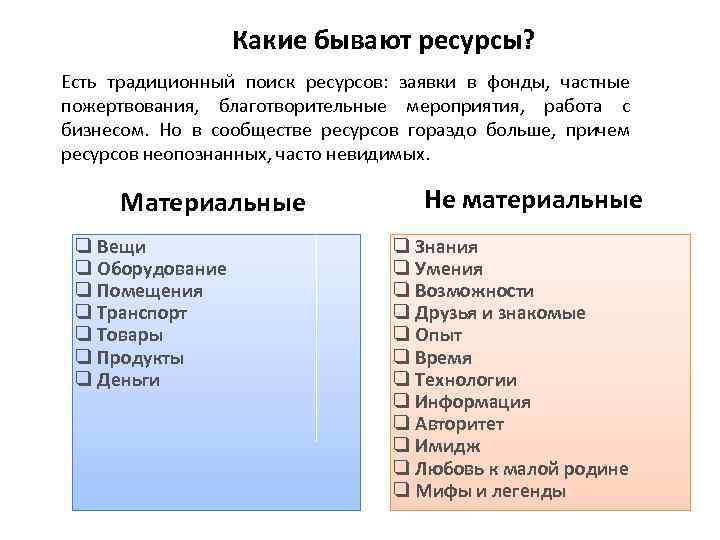 Какие бывают ресурсы?

Есть традиционный поиск ресурсов: заявки в фонды, частные пожертвования, благотворительные мероприятия, работа с бизнесом. Но в сообществе ресурсов гораздо больше, причем ресурсов неопознанных, часто невидимых.

Материальные

❑ Вещи
❑ Оборудование
❑ Помещения
❑ Транспорт
❑ Товары
❑ Продукты
❑ Деньги

Не материальные

❑ Знания
❑ Умения
❑ Возможности
❑ Друзья и знакомые
❑ Опыт
❑ Время
❑ Технологии
❑ Информация
❑ Авторитет
❑ Имидж
❑ Любовь к малой родине
❑ Мифы и легенды